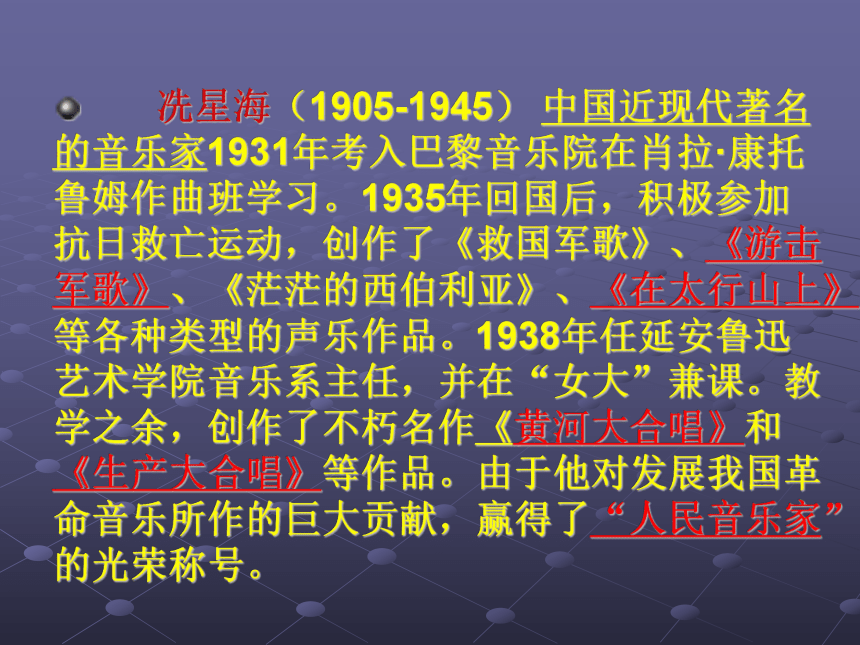 冼星海（1905-1945） 中国近现代著名的音乐家1931年考入巴黎音乐院在肖拉·康托鲁姆作曲班学习。1935年回国后，积极参加抗日救亡运动，创作了《救国军歌》、《游击军歌》、《茫茫的西伯利亚》、《在太行山上》等各种类型的声乐作品。1938年任延安鲁迅艺术学院音乐系主任，并在“女大”兼课。教学之余，创作了不朽名作《黄河大合唱》和《生产大合唱》等作品。由于他对发展我国革命音乐所作的巨大贡献，赢得了“人民音乐家”的光荣称号。